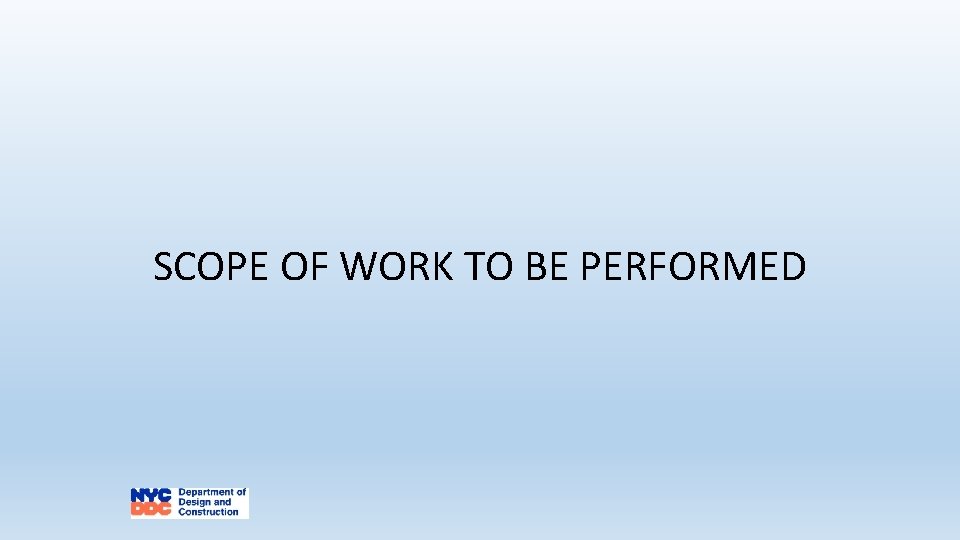 SCOPE OF WORK TO BE PERFORMED

NYC DDC Department of Design and Construction